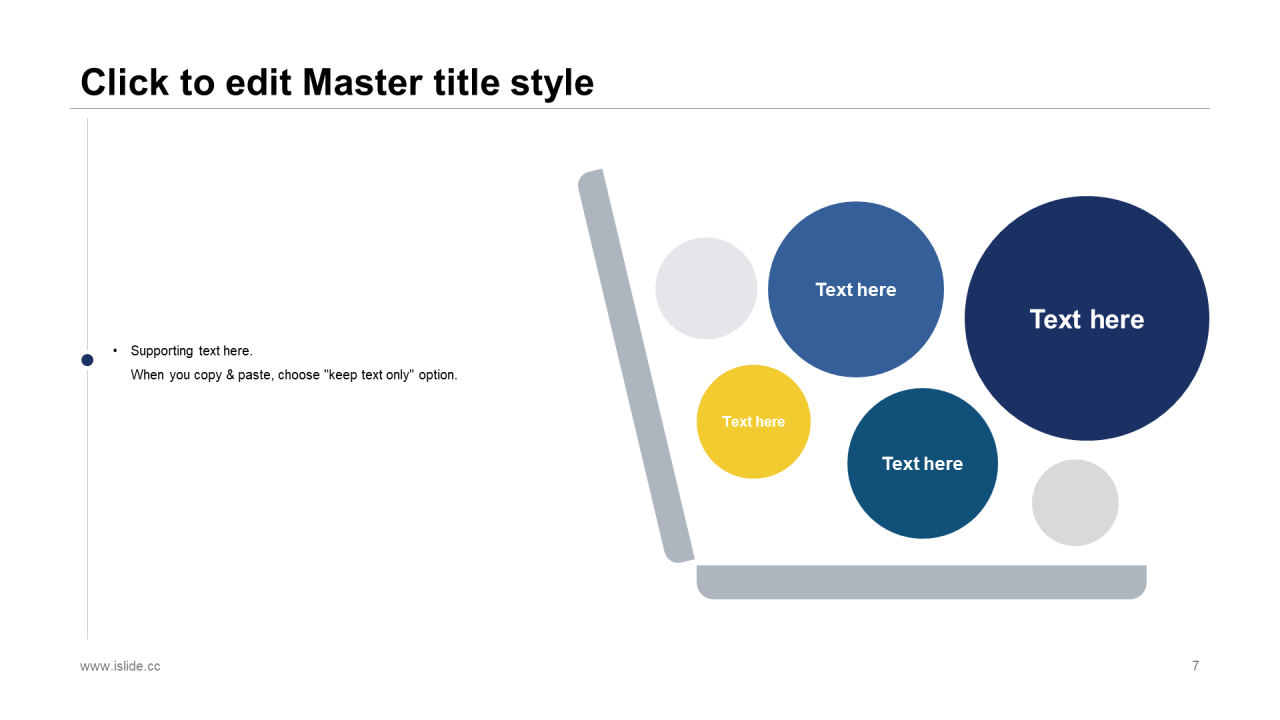 Click to edit Master title style

• Supporting text here.
When you copy & paste, choose "keep text only" option.

Text here

Text here

Text here

Text here

www.islide.cc

7